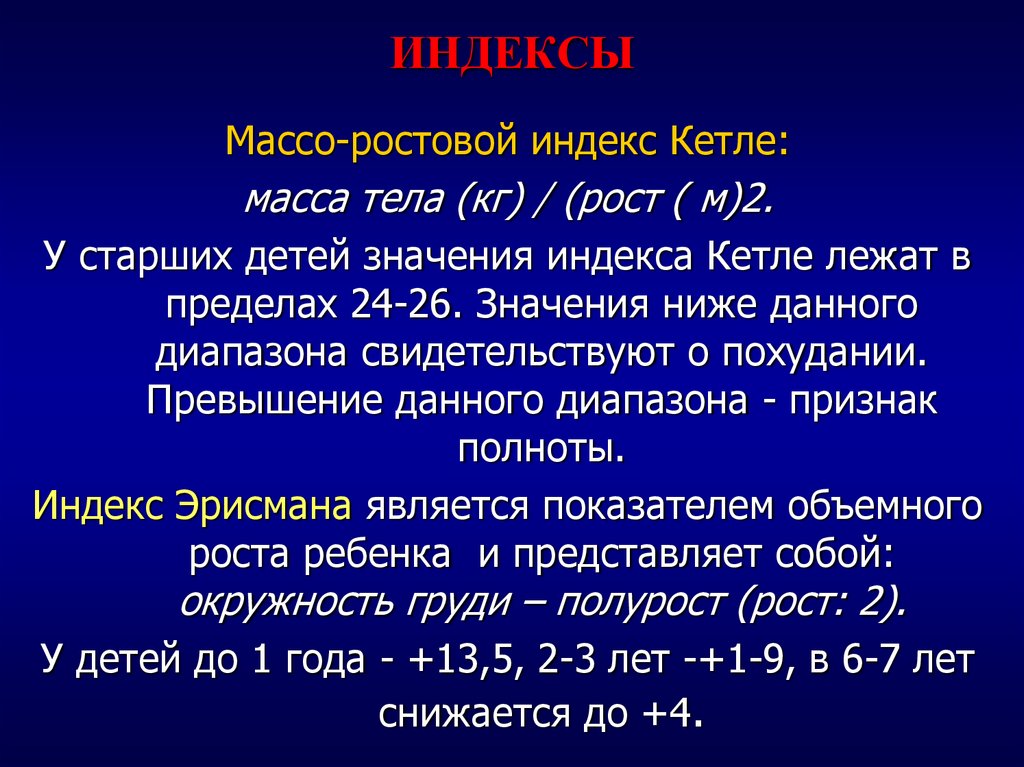 ИНДЕКСЫ

Массо-ростовой индекс Кетле:

масса тела (кг) / (рост ( м)2.

У старших детей значения индекса Кетле лежат в пределах 24-26. Значения ниже данного диапазона свидетельствуют о похудании. Превышение данного диапазона - признак полноты.

Индекс Эрисмана является показателем объемного роста ребенка и представляет собой: окружность груди – полурост (рост: 2).

У детей до 1 года - +13,5, 2-3 лет -+1-9, в 6-7 лет снижается до +4.